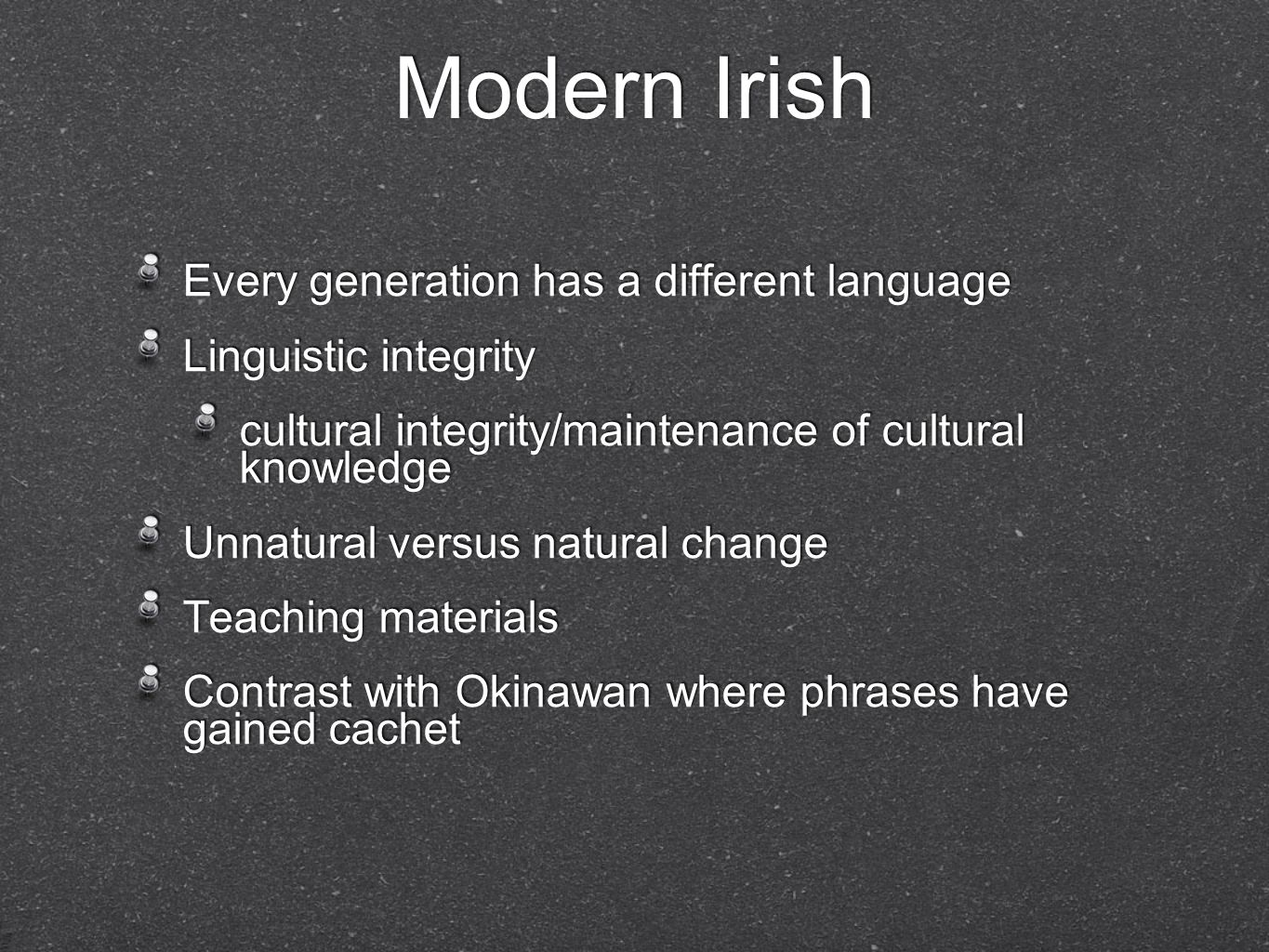 Modern Irish

Every generation has a different language

Linguistic integrity

cultural integrity/maintenance of cultural knowledge

Unnatural versus natural change

Teaching materials

Contrast with Okinawan where phrases have gained cachet